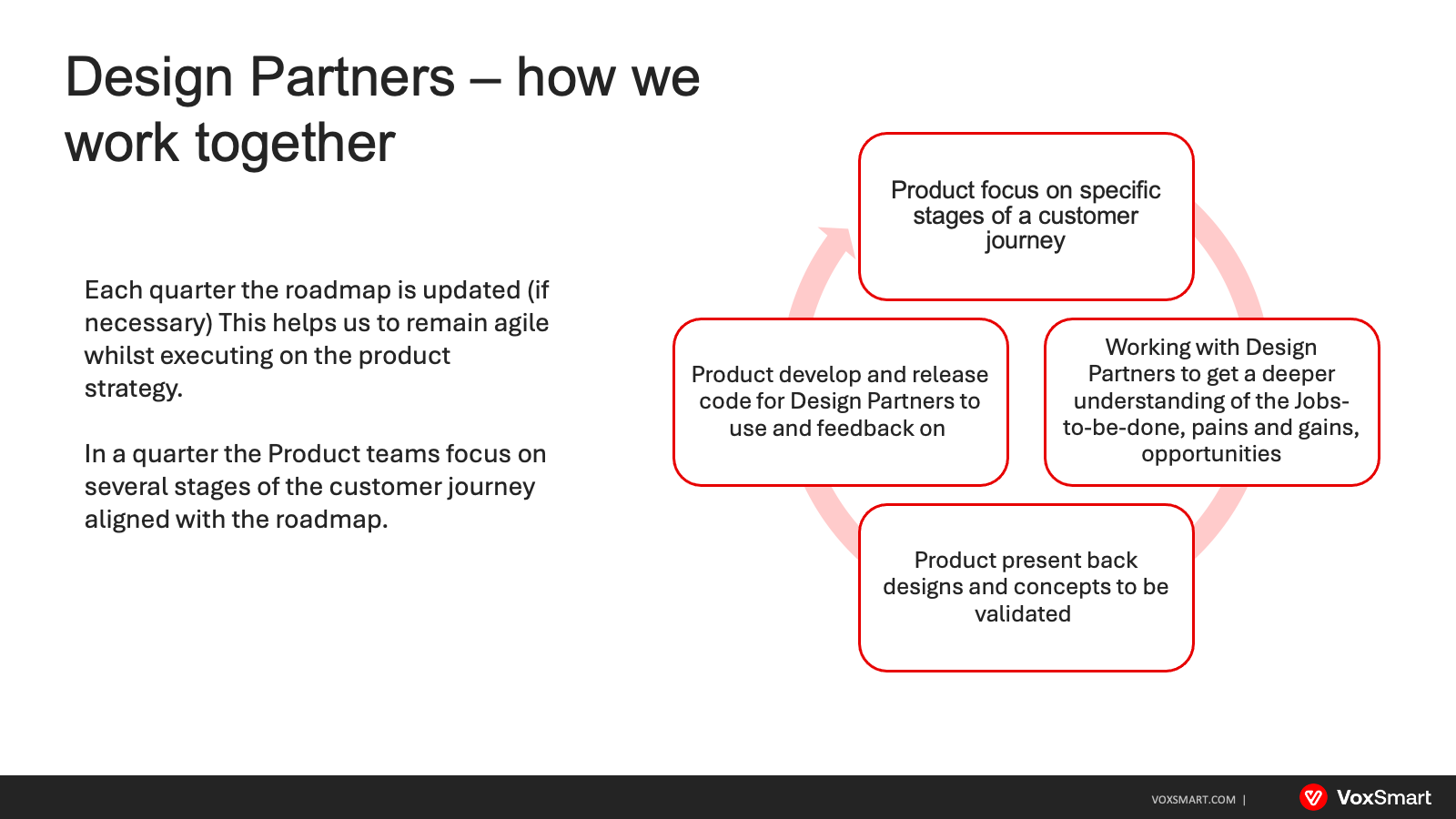 Design Partners – how we work together

Each quarter the roadmap is updated (if necessary) This helps us to remain agile whilst executing on the product strategy.

In a quarter the Product teams focus on several stages of the customer journey aligned with the roadmap.

Product focus on specific stages of a customer journey

Working with Design Partners to get a deeper understanding of the Jobs-to-be-done, pains and gains, opportunities

Product present back designs and concepts to be validated

Product develop and release code for Design Partners to use and feedback on

VOXSMART.COM |

VoxSmart